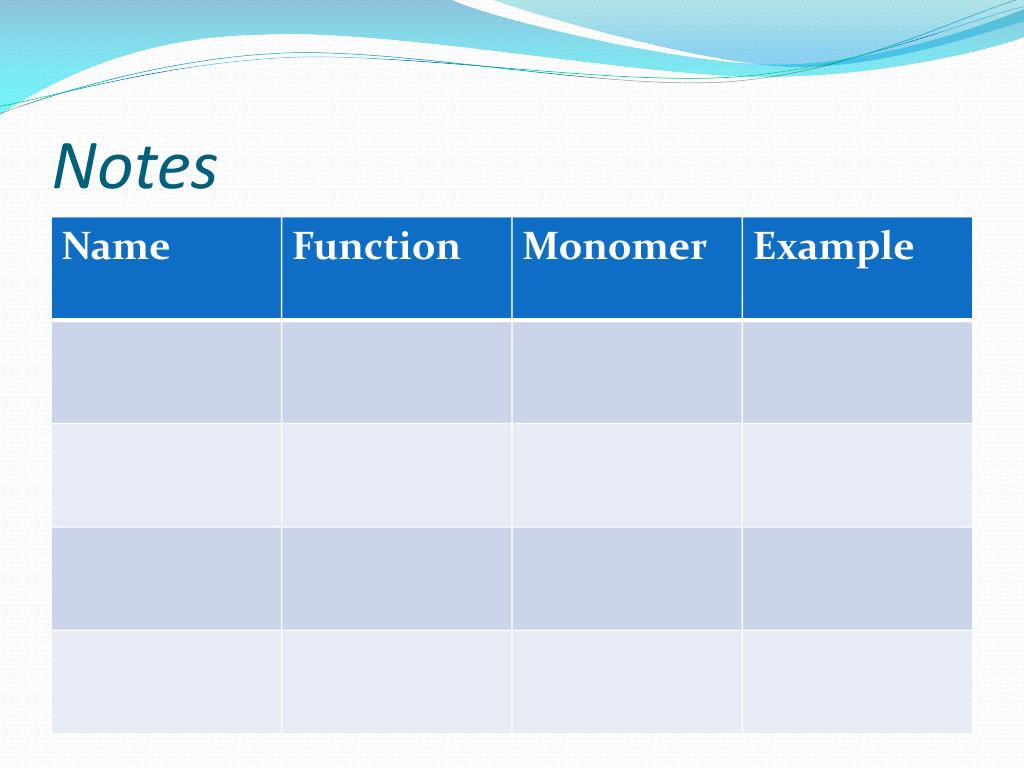 Notes

| Name | Function | Monomer | Example |
|---|---|---|---|
| | | | |
| | | | |
| | | | |
| | | | |